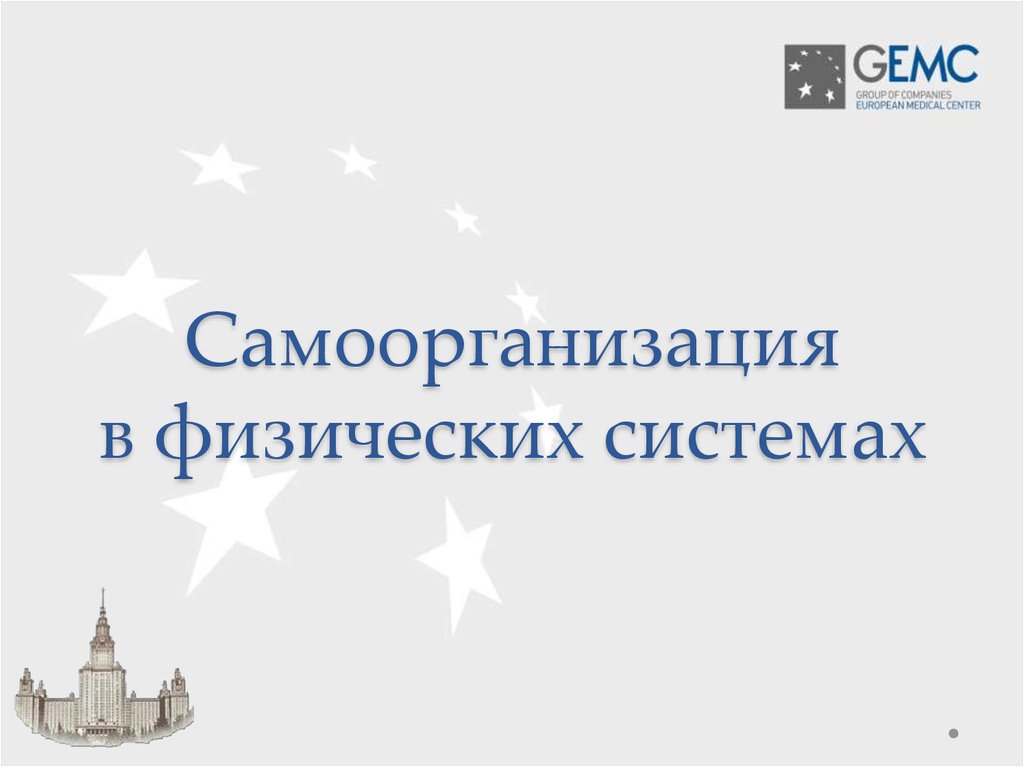 GEMC
GROUP OF COMPANIES
EUROPEAN MEDICAL CENTER

Самоорганизация в физических системах